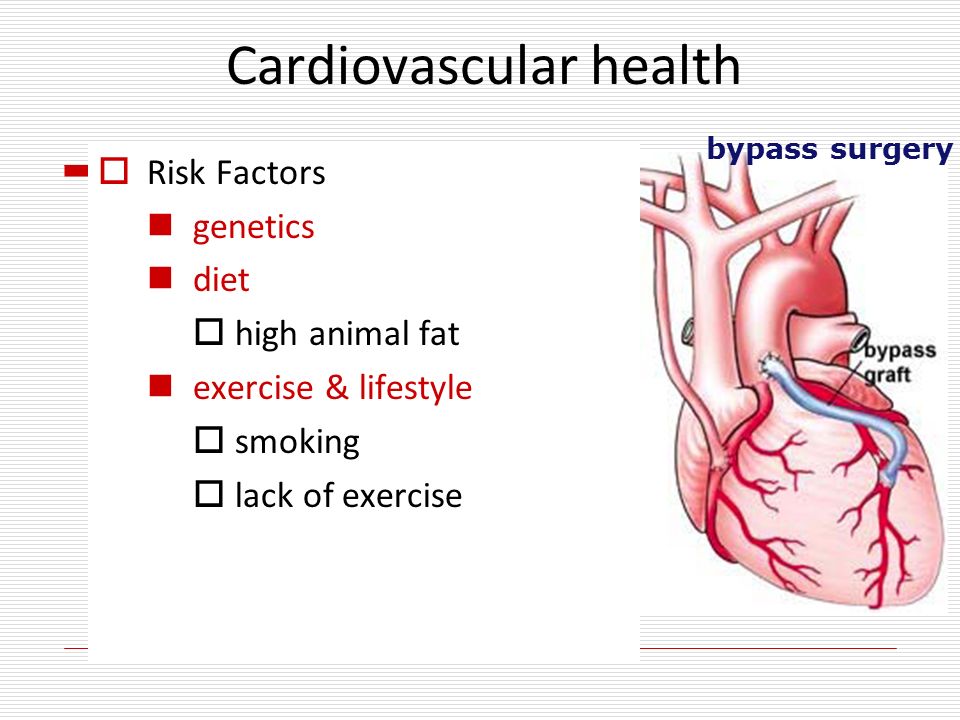 Cardiovascular health

Risk Factors

genetics

diet

high animal fat

exercise & lifestyle

smoking

lack of exercise

bypass surgery

bypass graft